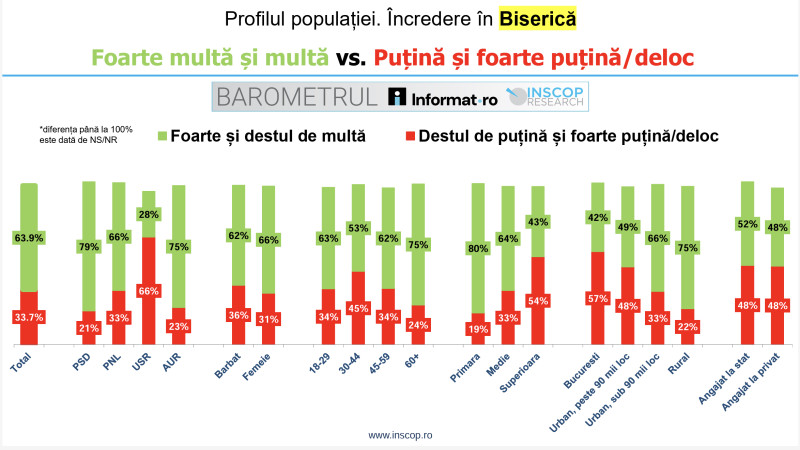 Profilul populației. Încredere în Biserică

Foarte multă și multă vs. Puțină și foarte puțină/deloc

BAROMETRUL Informat.ro INSCOP RESEARCH

*diferența până la 100% este dată de NS/NR

Foarte și destul de multă
Destul de puțină și foarte puțină/deloc

| | Foarte și destul de multă | Destul de puțină și foarte puțină/deloc |
|---|---|---|
| Total | 63.9% | 33.7% |
| PSD | 79% | 21% |
| PNL | 66% | 33% |
| USR | 28% | 66% |
| AUR | 75% | 23% |
| Barbat | 62% | 36% |
| Femeie | 66% | 31% |
| 18-29 | 63% | 34% |
| 30-44 | 53% | 45% |
| 45-59 | 62% | 34% |
| 60+ | 75% | 24% |
| Primara | 80% | 19% |
| Medie | 64% | 33% |
| Superioara | 43% | 54% |
| Bucuresti | 42% | 57% |
| Urban, peste 90 mii loc | 49% | 48% |
| Urban, sub 90 mii loc | 66% | 33% |
| Rural | 75% | 22% |
| Angajat la stat | 52% | 48% |
| Angajat la privat | 48% | 48% |

www.inscop.ro